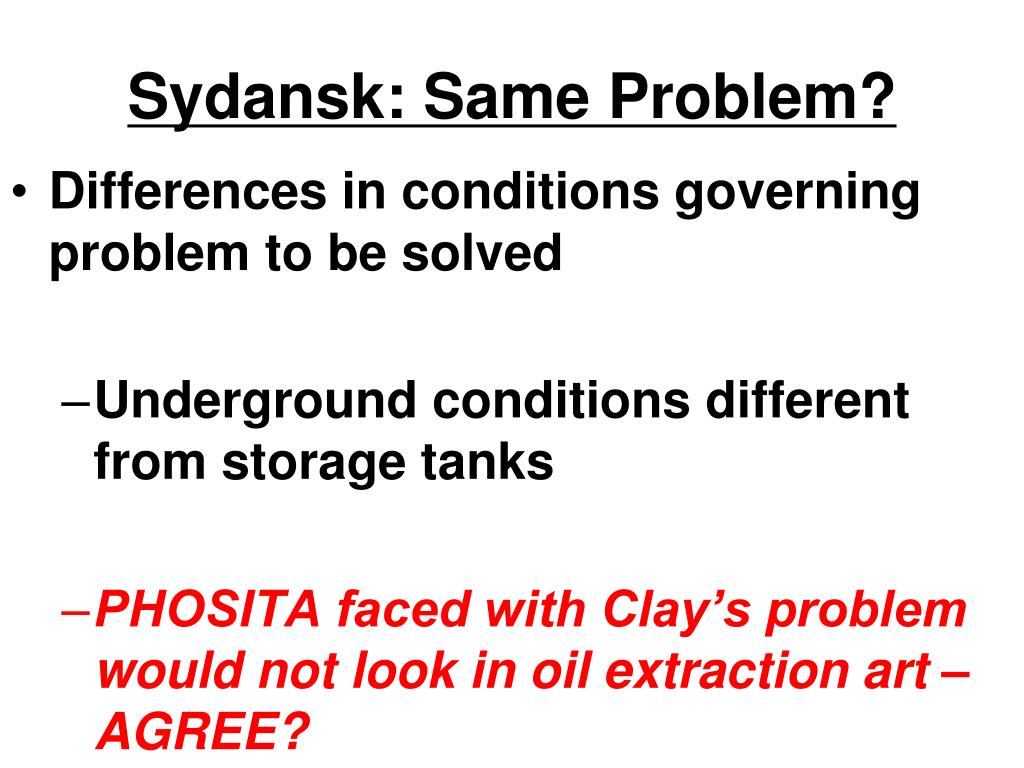 Sydansk: Same Problem?

• Differences in conditions governing problem to be solved

– Underground conditions different from storage tanks

– PHOSITA faced with Clay's problem would not look in oil extraction art – AGREE?